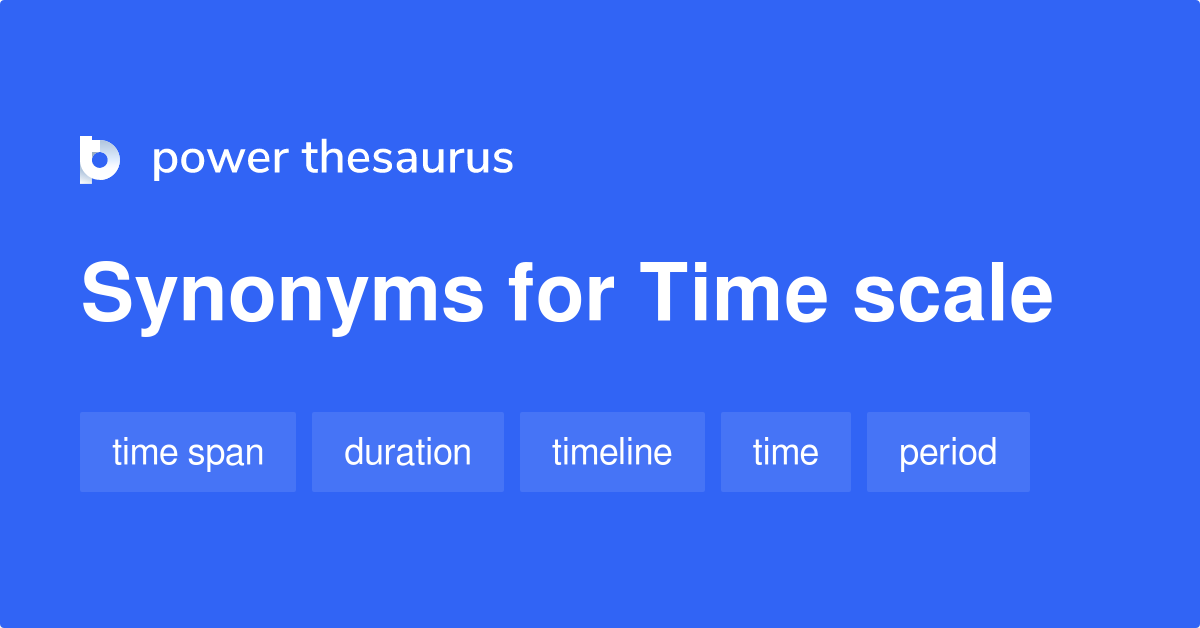 power thesaurus

Synonyms for Time scale

time span
duration
timeline
time
period